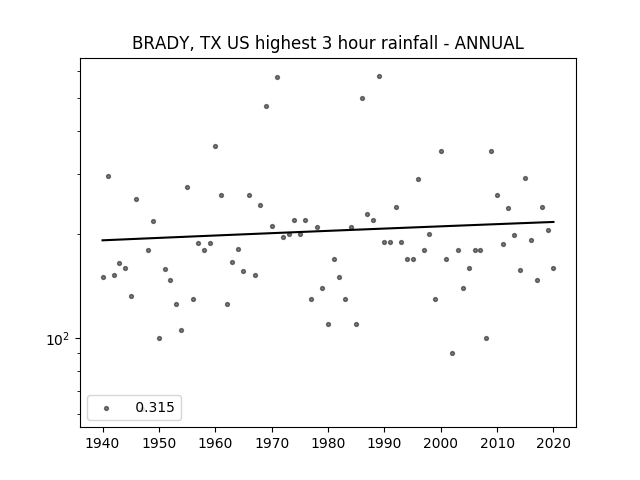 BRADY, TX US highest 3 hour rainfall - ANNUAL

$10^2$

0.315

1940 1950 1960 1970 1980 1990 2000 2010 2020